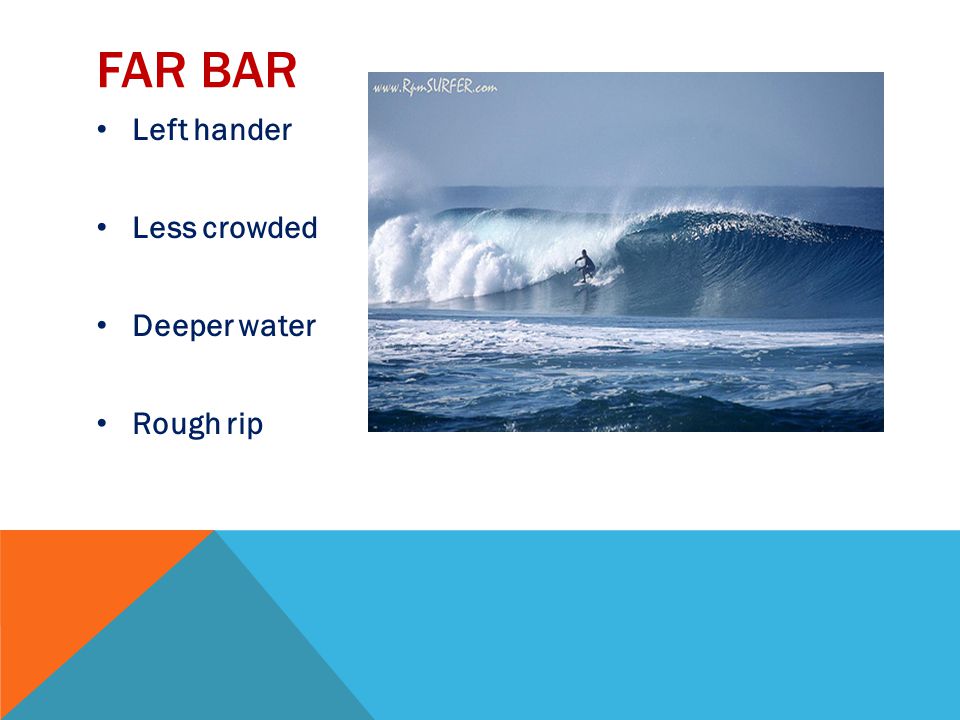 FAR BAR

• Left hander

• Less crowded

• Deeper water

• Rough rip

www.RpmSURFER.com